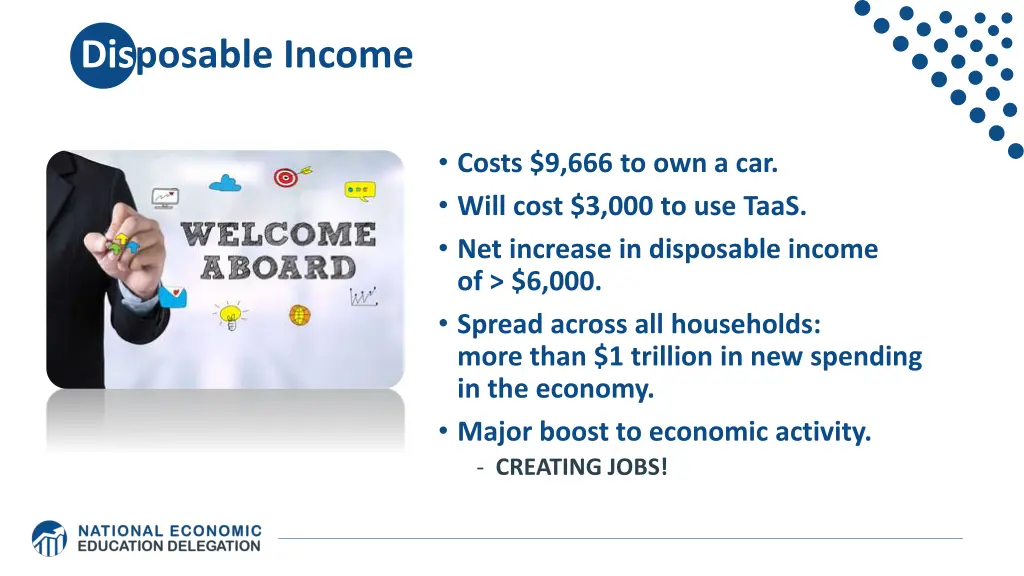 Disposable Income

WELCOME ABOARD

• Costs \$9,666 to own a car.
• Will cost \$3,000 to use TaaS.
• Net increase in disposable income of > \$6,000.
• Spread across all households: more than \$1 trillion in new spending in the economy.
• Major boost to economic activity.
- CREATING JOBS!

NATIONAL ECONOMIC EDUCATION DELEGATION